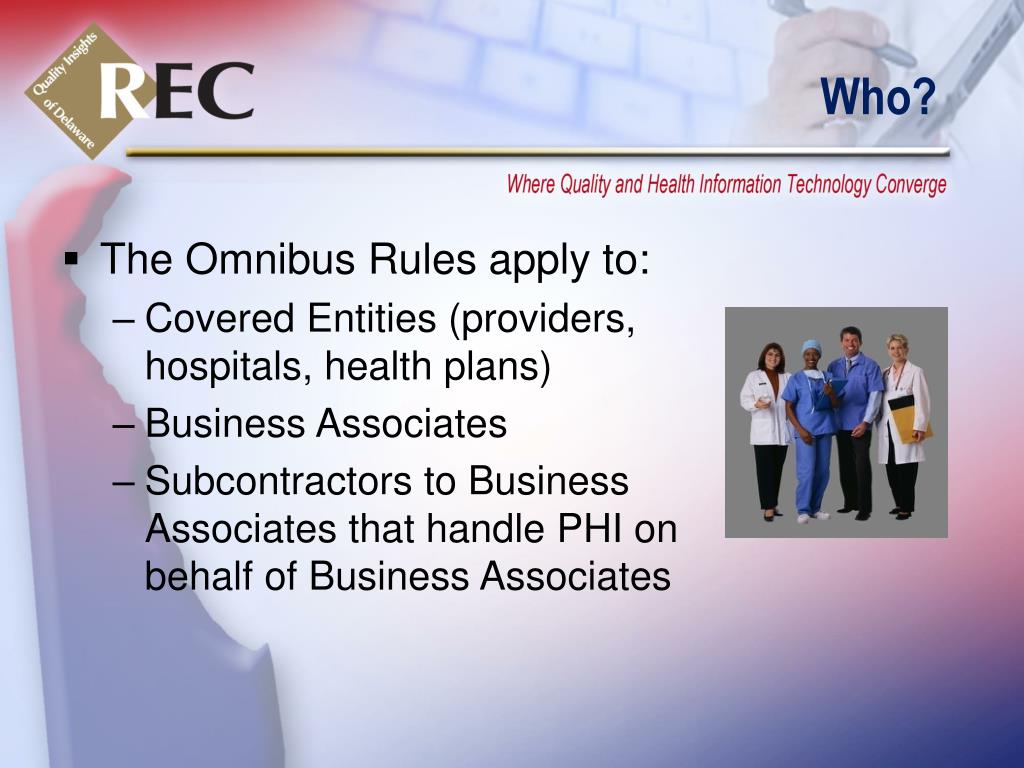 Quality Insights of Delaware

REC

Who?

Where Quality and Health Information Technology Converge

▪ The Omnibus Rules apply to:
– Covered Entities (providers, hospitals, health plans)
– Business Associates
– Subcontractors to Business Associates that handle PHI on behalf of Business Associates